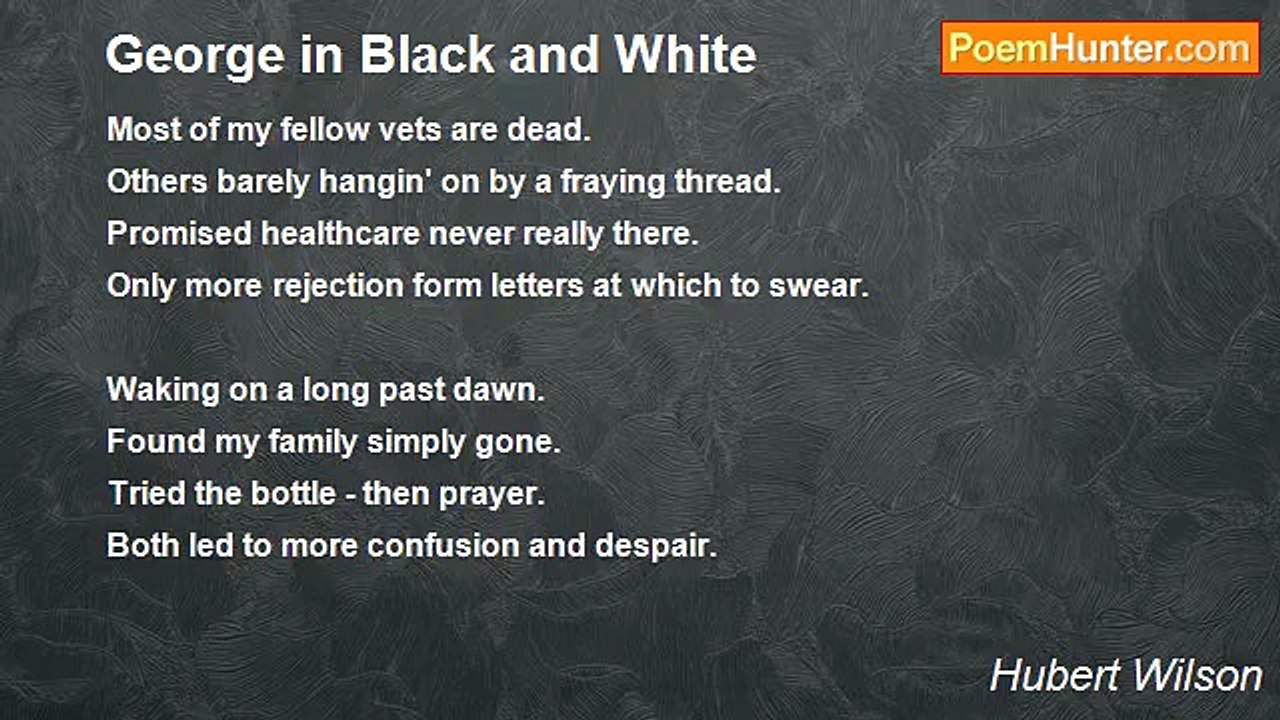 George in Black and White

PoemHunter.com

Most of my fellow vets are dead.
Others barely hangin' on by a fraying thread.
Promised healthcare never really there.
Only more rejection form letters at which to swear.

Waking on a long past dawn.
Found my family simply gone.
Tried the bottle - then prayer.
Both led to more confusion and despair.

Hubert Wilson